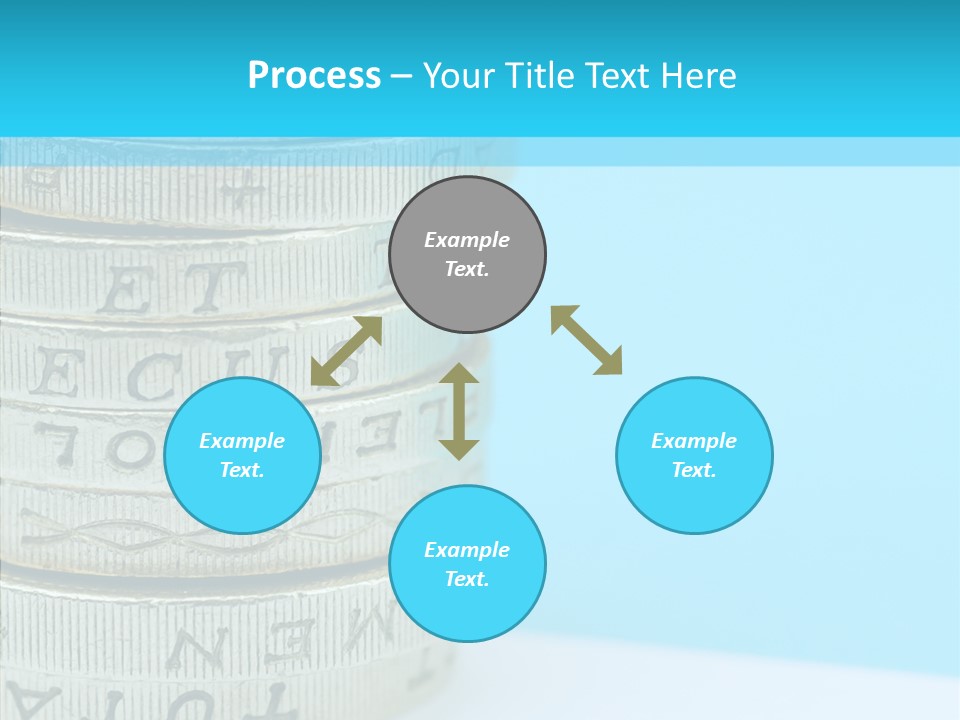 Process – Your Title Text Here

Example Text.

Example Text.

Example Text.

Example Text.